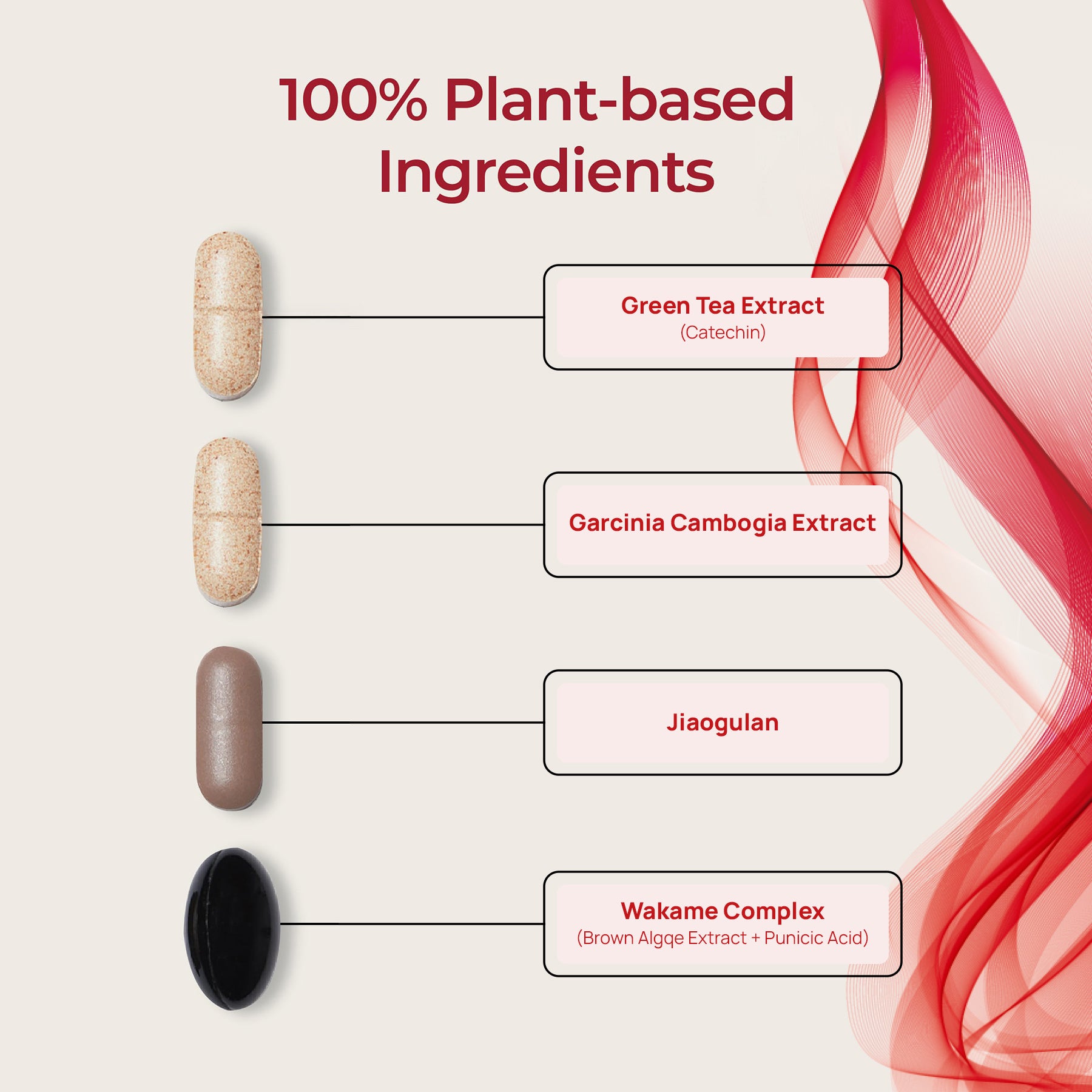 100% Plant-based Ingredients

Green Tea Extract
(Catechin)

Garcinia Cambogia Extract

Jiaogulan

Wakame Complex
(Brown Algqe Extract + Punicic Acid)